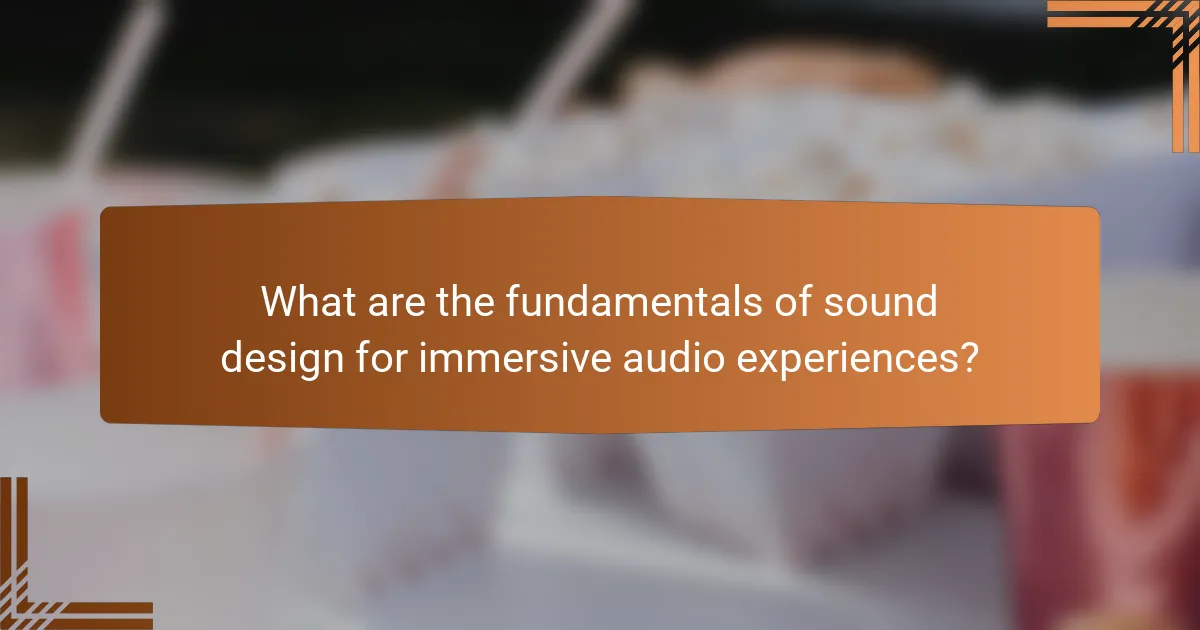 What are the fundamentals of sound design for immersive audio experiences?